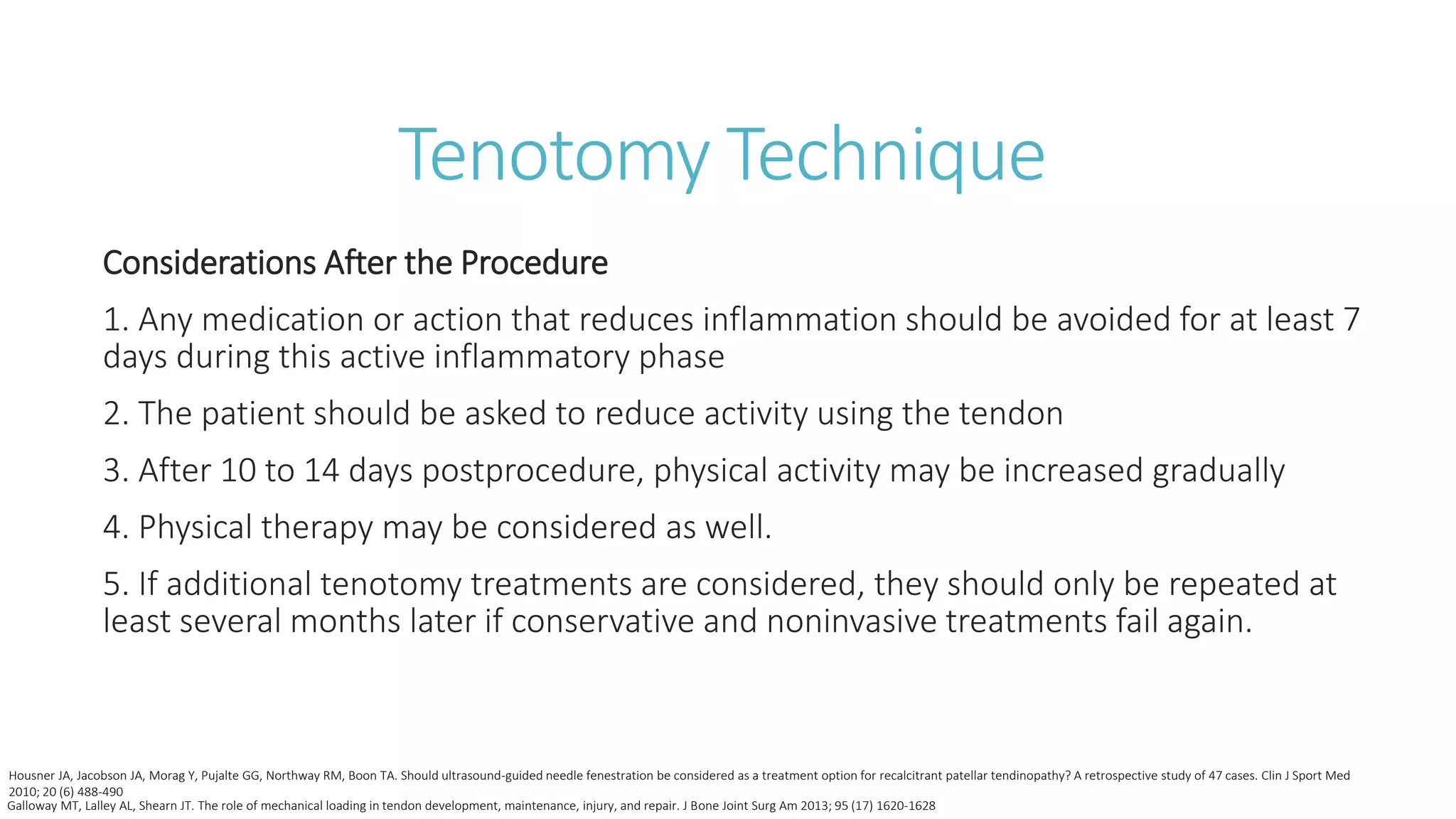 Tenotomy Technique

Considerations After the Procedure

1. Any medication or action that reduces inflammation should be avoided for at least 7 days during this active inflammatory phase

2. The patient should be asked to reduce activity using the tendon

3. After 10 to 14 days postprocedure, physical activity may be increased gradually

4. Physical therapy may be considered as well.

5. If additional tenotomy treatments are considered, they should only be repeated at least several months later if conservative and noninvasive treatments fail again.

Housner JA, Jacobson JA, Morag Y, Pujalte GG, Northway RM, Boon TA. Should ultrasound-guided needle fenestration be considered as a treatment option for recalcitrant patellar tendinopathy? A retrospective study of 47 cases. Clin J Sport Med 2010; 20 (6) 488-490
Galloway MT, Lalley AL, Shearn JT. The role of mechanical loading in tendon development, maintenance, injury, and repair. J Bone Joint Surg Am 2013; 95 (17) 1620-1628